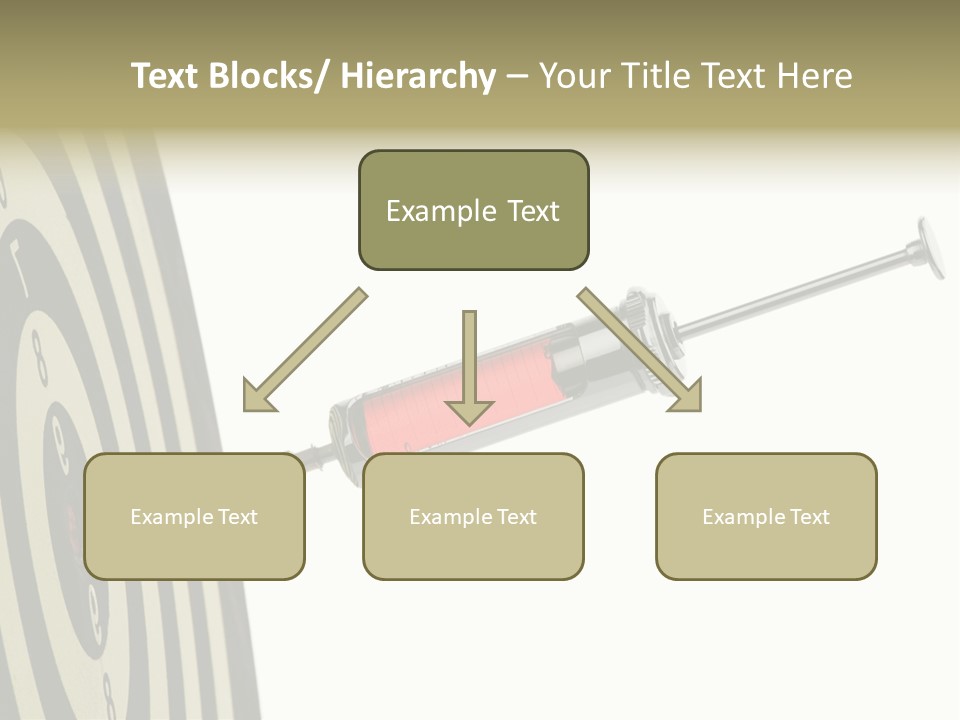 Text Blocks/ Hierarchy – Your Title Text Here

Example Text

Example Text

Example Text

Example Text